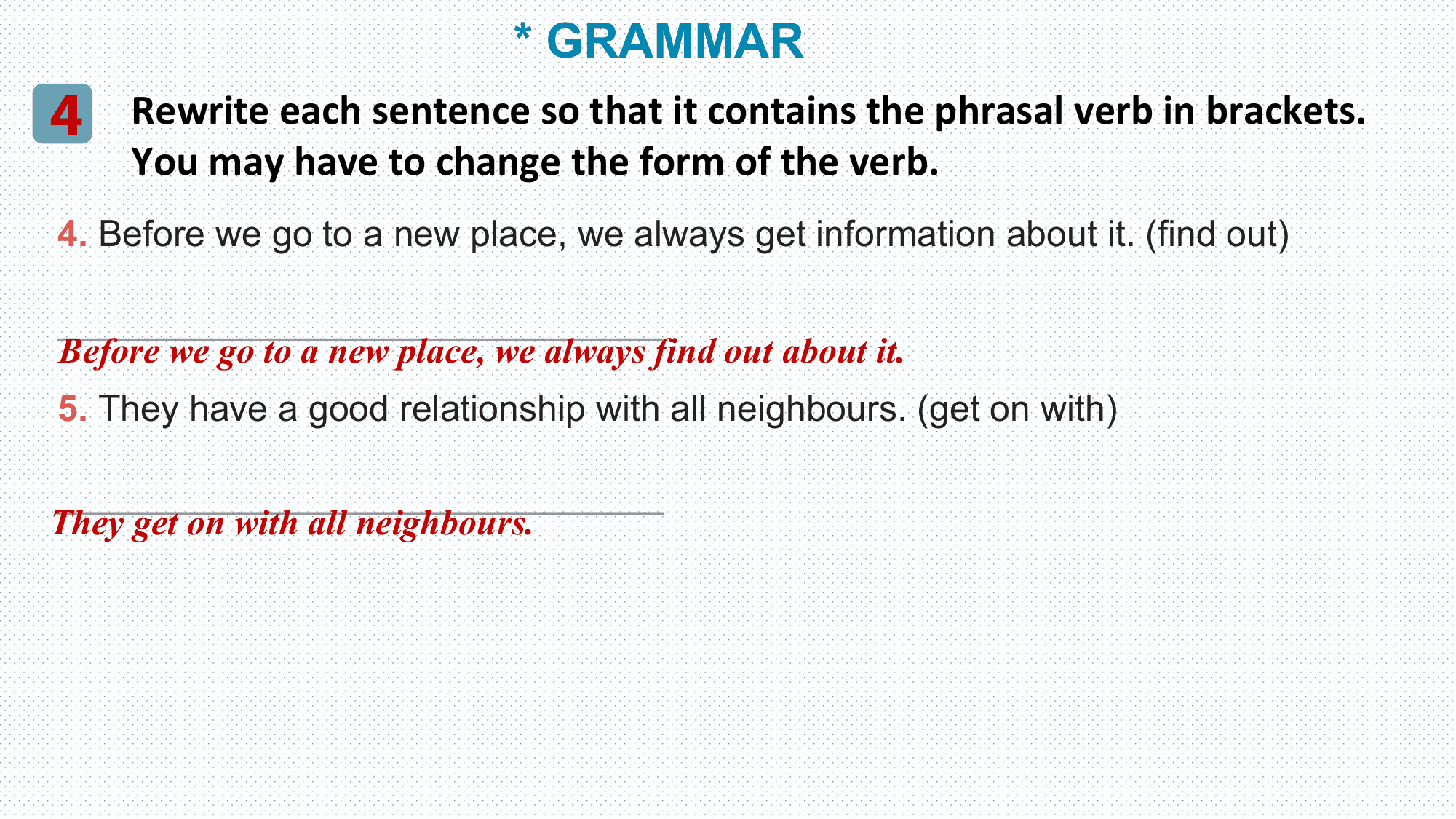 * GRAMMAR

4 Rewrite each sentence so that it contains the phrasal verb in brackets. You may have to change the form of the verb.

4. Before we go to a new place, we always get information about it. (find out)

Before we go to a new place, we always find out about it.

5. They have a good relationship with all neighbours. (get on with)

They get on with all neighbours.